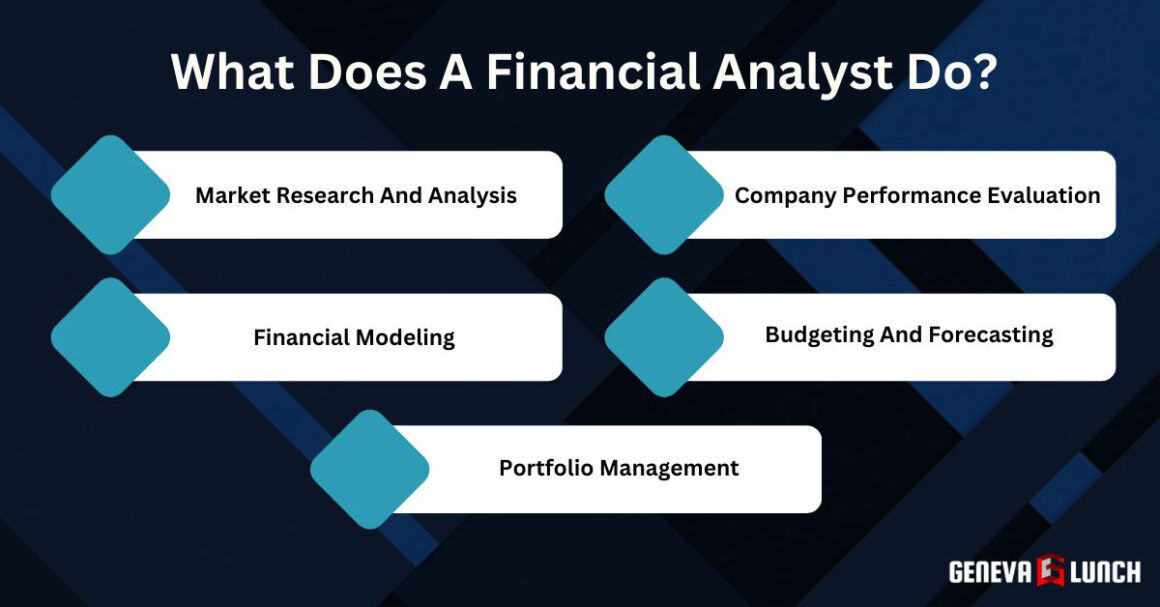 What Does A Financial Analyst Do?

Market Research And Analysis

Company Performance Evaluation

Financial Modeling

Budgeting And Forecasting

Portfolio Management

GENEVA LUNCH